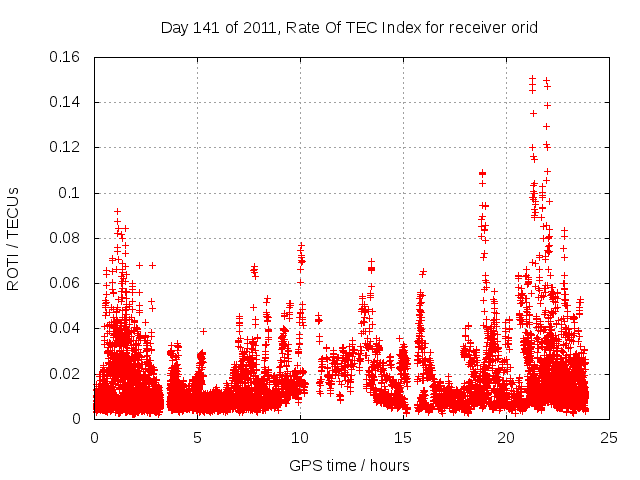 Day 141 of 2011, Rate Of TEC Index for receiver orid

ROTI / TECUs

0.16
0.14
0.12
0.1
0.08
0.06
0.04
0.02
0

0
5
10
15
20
25

GPS time / hours